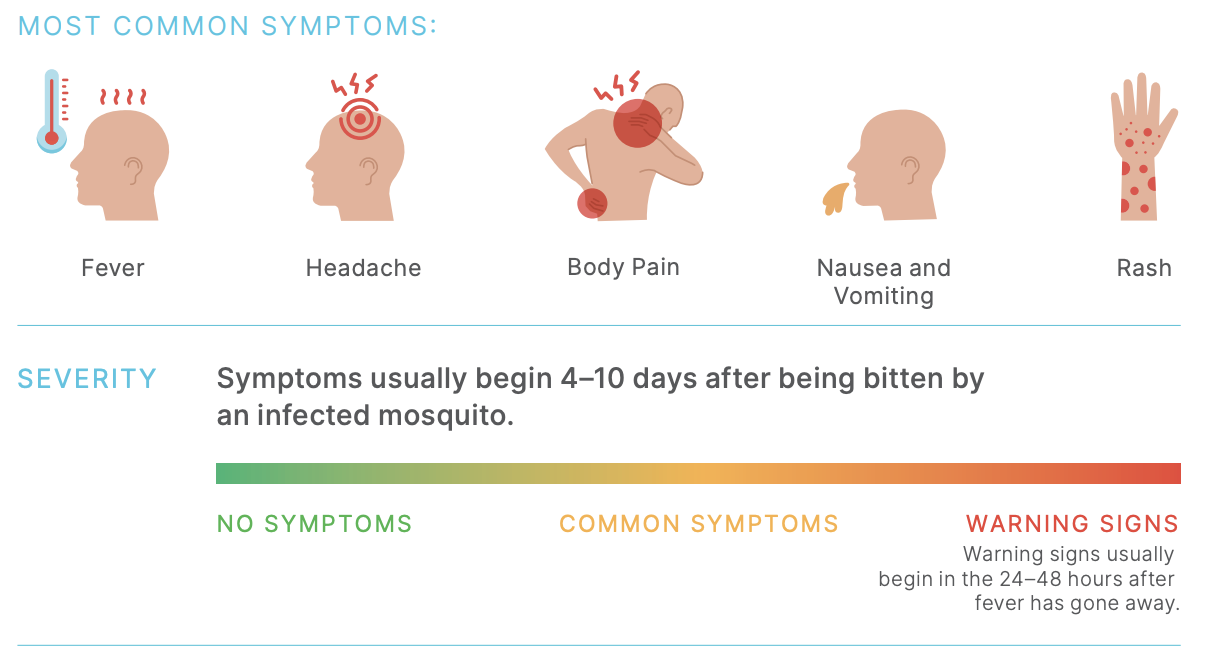 MOST COMMON SYMPTOMS:

Fever

Headache

Body Pain

Nausea and Vomiting

Rash

SEVERITY

Symptoms usually begin 4–10 days after being bitten by an infected mosquito.

NO SYMPTOMS

COMMON SYMPTOMS

WARNING SIGNS

Warning signs usually begin in the 24–48 hours after fever has gone away.